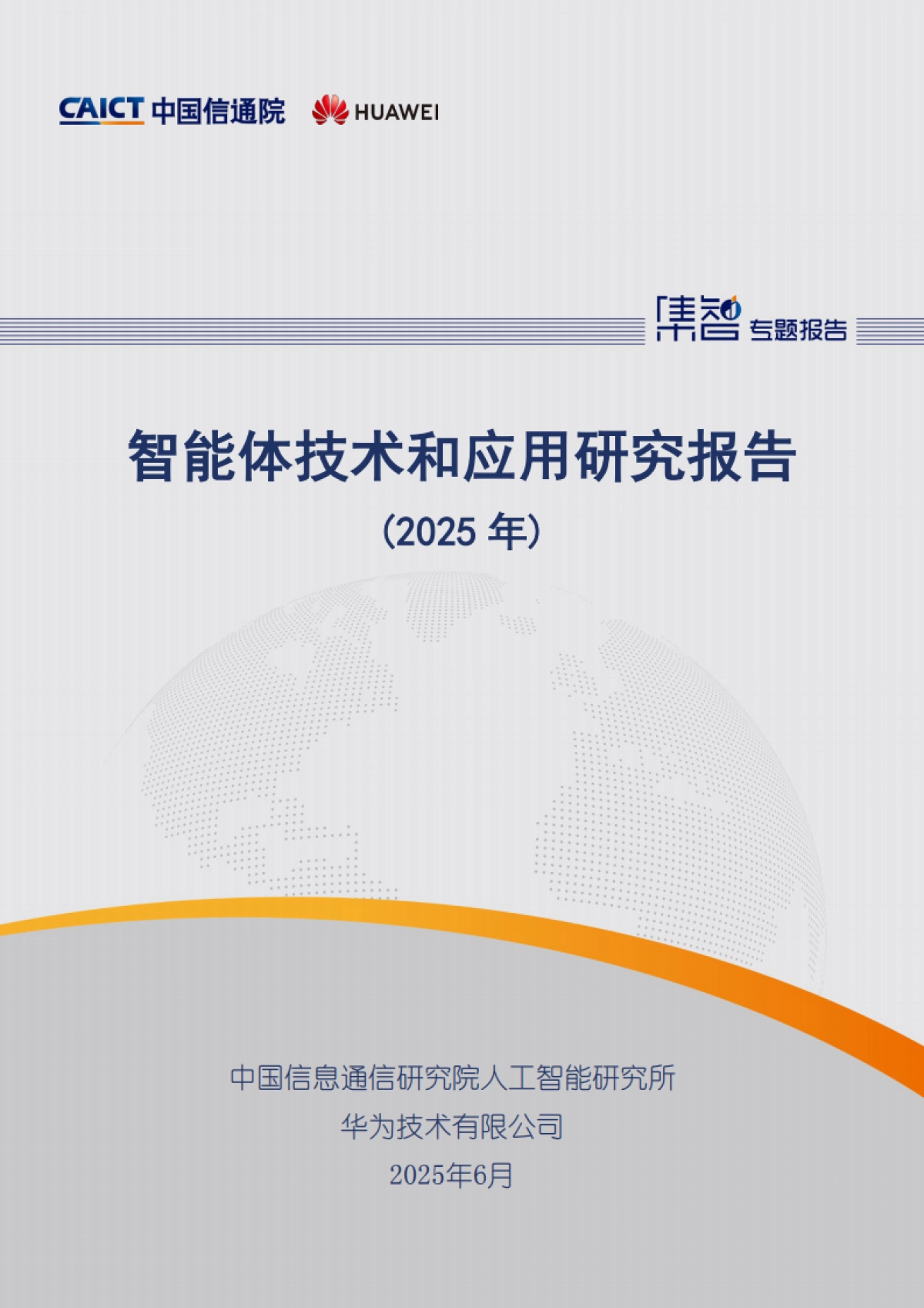 CAICT 中国信通院 HUAWEI

集智 专题报告

智能体技术和应用研究报告

（2025 年）

中国信息通信研究院人工智能研究所

华为技术有限公司

2025年6月